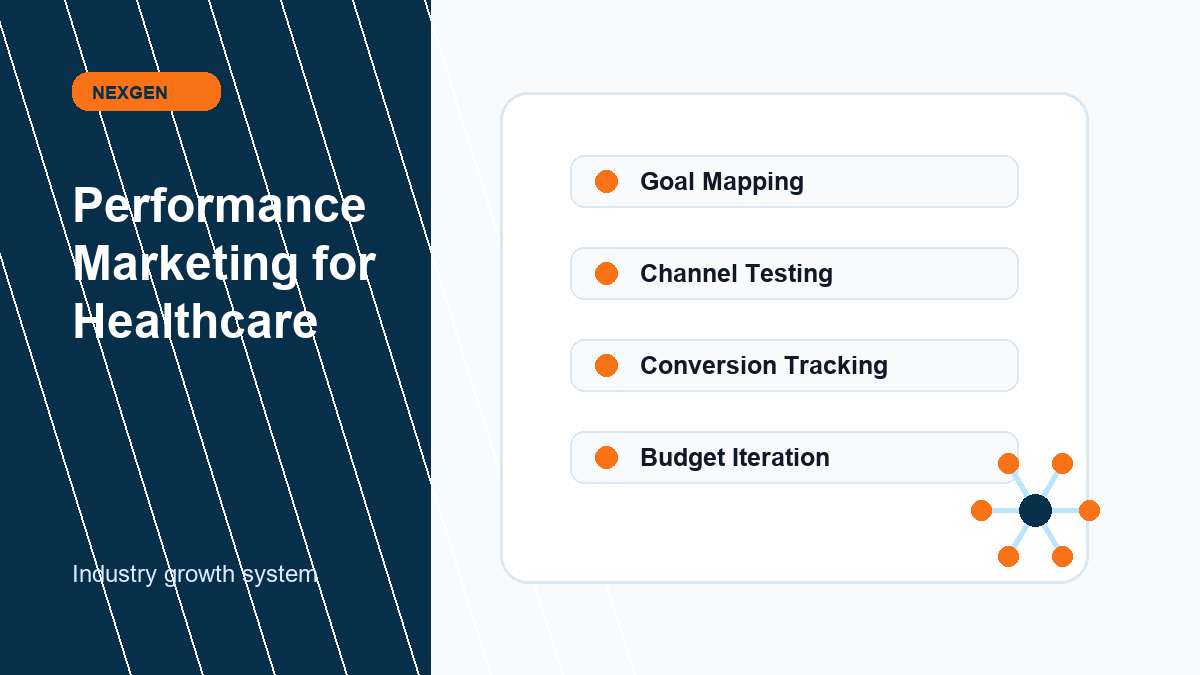 NEXGEN

Performance Marketing for Healthcare

Industry growth system

Goal Mapping

Channel Testing

Conversion Tracking

Budget Iteration